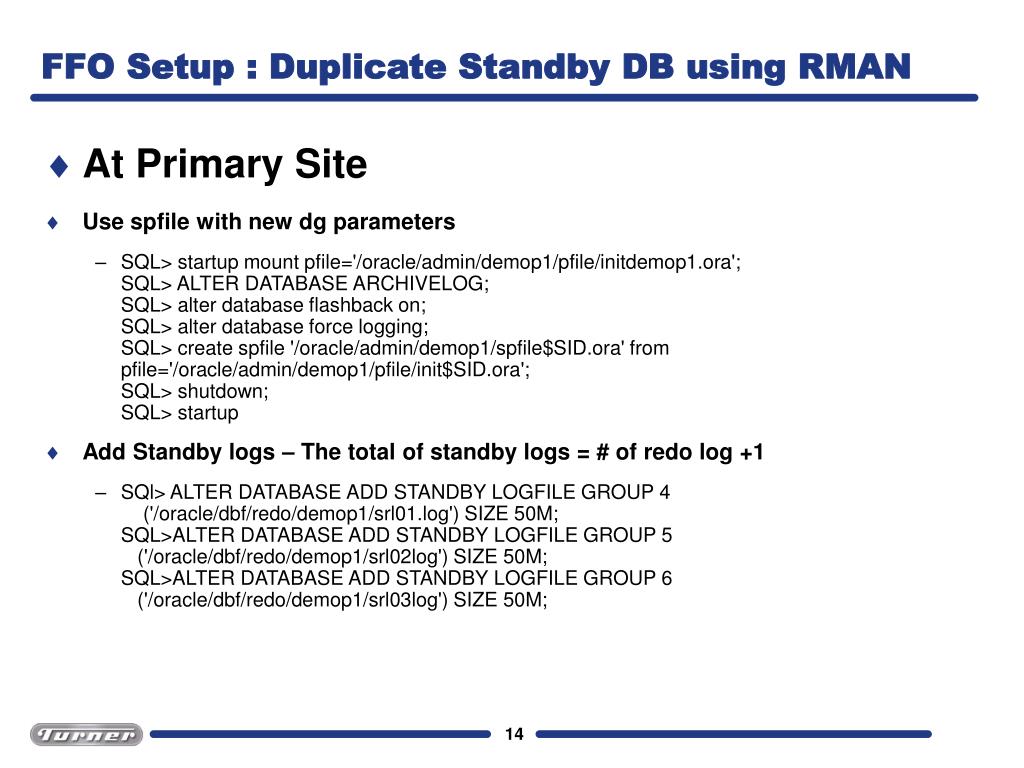 FFO Setup : Duplicate Standby DB using RMAN

♦ At Primary Site

♦ Use spfile with new dg parameters

– SQL> startup mount pfile='/oracle/admin/demop1/pfile/initdemop1.ora';
SQL> ALTER DATABASE ARCHIVELOG;
SQL> alter database flashback on;
SQL> alter database force logging;
SQL> create spfile '/oracle/admin/demop1/spfile$SID.ora' from pfile='/oracle/admin/demop1/pfile/init$SID.ora';
SQL> shutdown;
SQL> startup

♦ Add Standby logs – The total of standby logs = # of redo log +1

– SQl> ALTER DATABASE ADD STANDBY LOGFILE GROUP 4
('/oracle/dbf/redo/demop1/srl01.log') SIZE 50M;
SQL>ALTER DATABASE ADD STANDBY LOGFILE GROUP 5
('/oracle/dbf/redo/demop1/srl02log') SIZE 50M;
SQL>ALTER DATABASE ADD STANDBY LOGFILE GROUP 6
('/oracle/dbf/redo/demop1/srl03log') SIZE 50M;

Turner

14